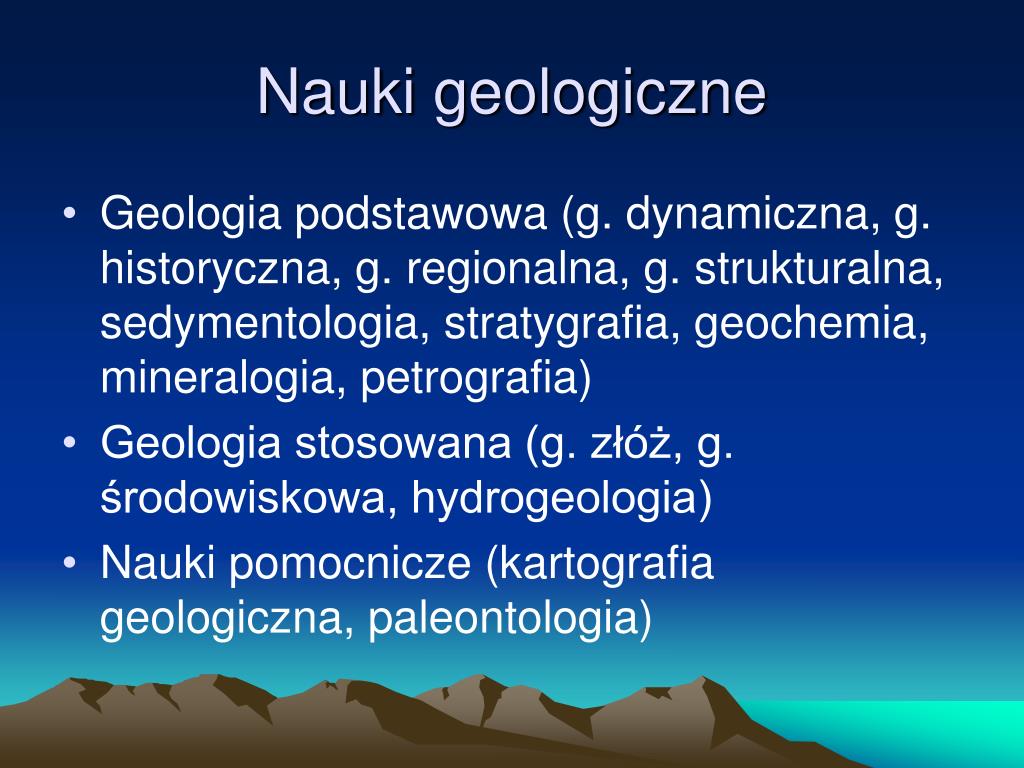 Nauki geologiczne

• Geologia podstawowa (g. dynamiczna, g. historyczna, g. regionalna, g. strukturalna, sedymentologia, stratygrafia, geochemia, mineralogia, petrografia)
• Geologia stosowana (g. złóż, g. środowiskowa, hydrogeologia)
• Nauki pomocnicze (kartografia geologiczna, paleontologia)